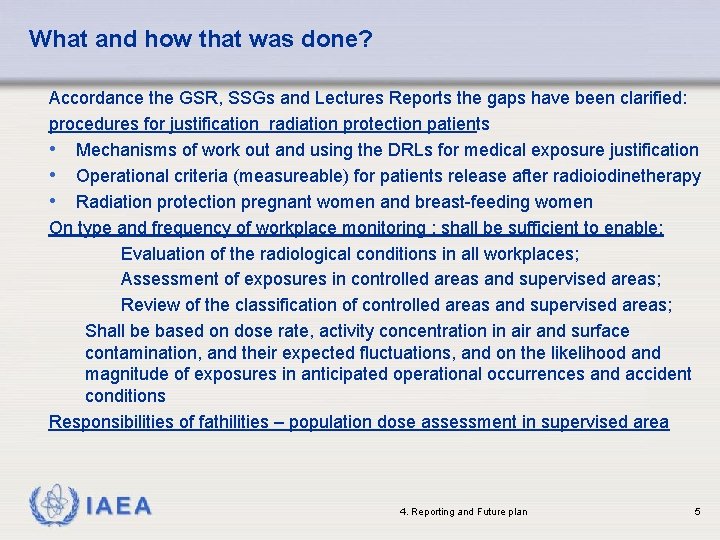 What and how that was done?

Accordance the GSR, SSGs and Lectures Reports the gaps have been clarified:

procedures for justification radiation protection patients

• Mechanisms of work out and using the DRLs for medical exposure justification
• Operational criteria (measureable) for patients release after radioiodinetherapy
• Radiation protection pregnant women and breast-feeding women

On type and frequency of workplace monitoring : shall be sufficient to enable:

Evaluation of the radiological conditions in all workplaces;
Assessment of exposures in controlled areas and supervised areas;
Review of the classification of controlled areas and supervised areas;

Shall be based on dose rate, activity concentration in air and surface contamination, and their expected fluctuations, and on the likelihood and magnitude of exposures in anticipated operational occurrences and accident conditions

Responsibilities of fathilities – population dose assessment in supervised area

IAEA

4. Reporting and Future plan

5